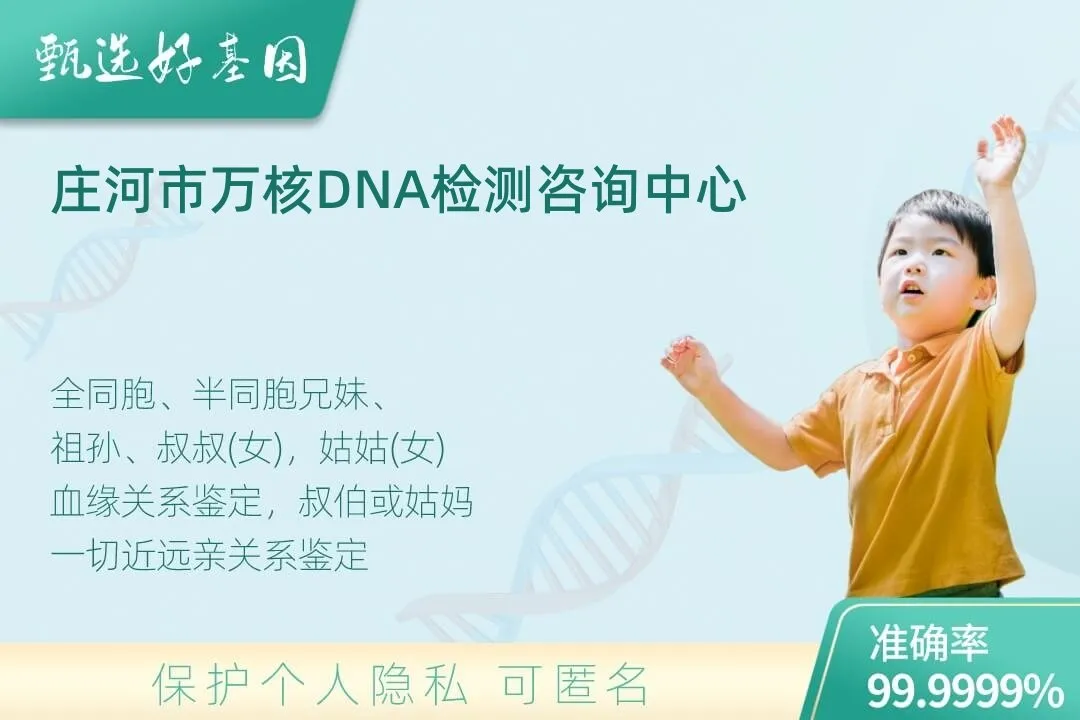 甄选好基因

庄河市万核DNA检测咨询中心

全同胞、半同胞兄妹、
祖孙、叔叔(女)，姑姑(女)
血缘关系鉴定，叔伯或姑妈
一切近远亲关系鉴定

保护个人隐私 可匿名

准确率
99.9999%